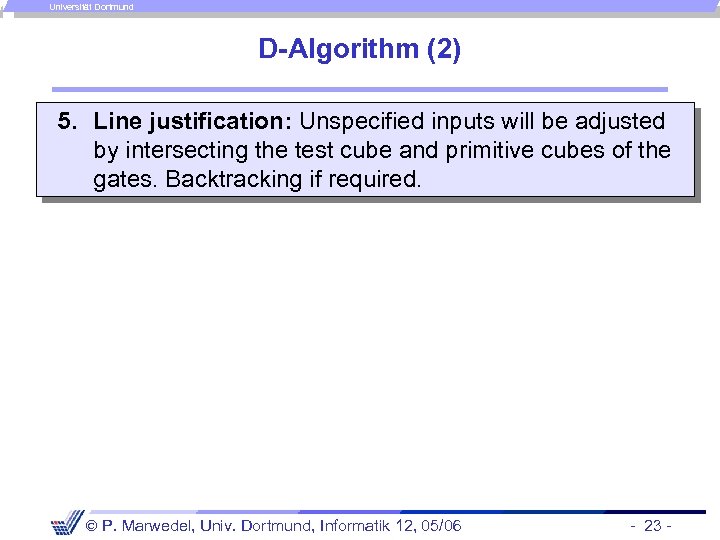 Universität Dortmund

D-Algorithm (2)

5. Line justification: Unspecified inputs will be adjusted by intersecting the test cube and primitive cubes of the gates. Backtracking if required.

© P. Marwedel, Univ. Dortmund, Informatik 12, 05/06

- 23 -